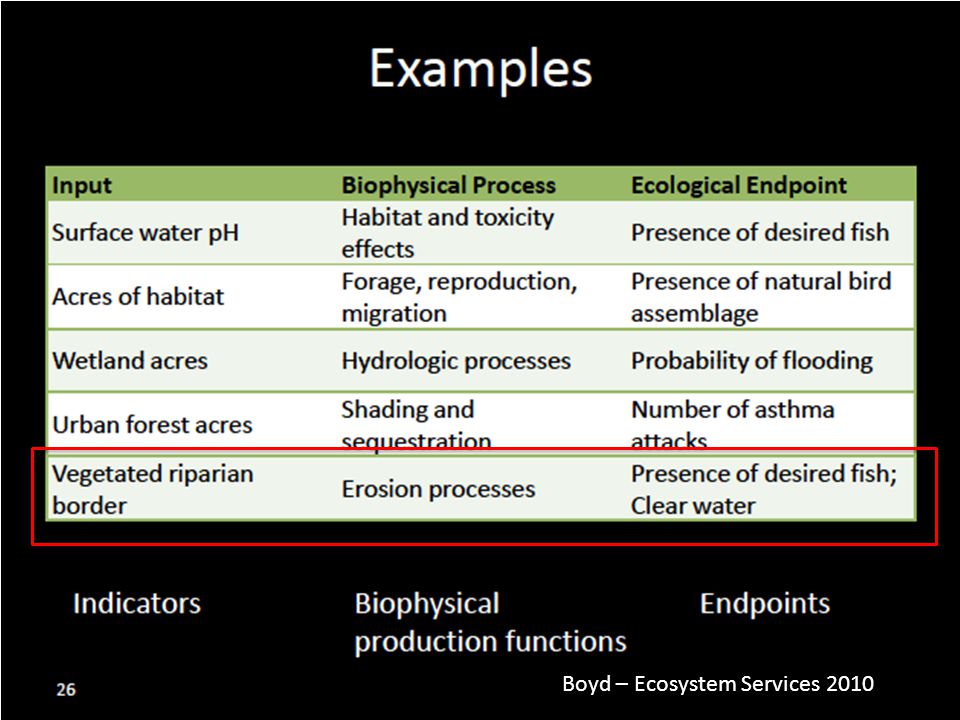 Examples

| Input | Biophysical Process | Ecological Endpoint |
|---|---|---|
| Surface water pH | Habitat and toxicity effects | Presence of desired fish |
| Acres of habitat | Forage, reproduction, migration | Presence of natural bird assemblage |
| Wetland acres | Hydrologic processes | Probability of flooding |
| Urban forest acres | Shading and sequestration | Number of asthma attacks |
| Vegetated riparian border | Erosion processes | Presence of desired fish; Clear water |

Indicators

Biophysical production functions

Endpoints

26

Boyd – Ecosystem Services 2010